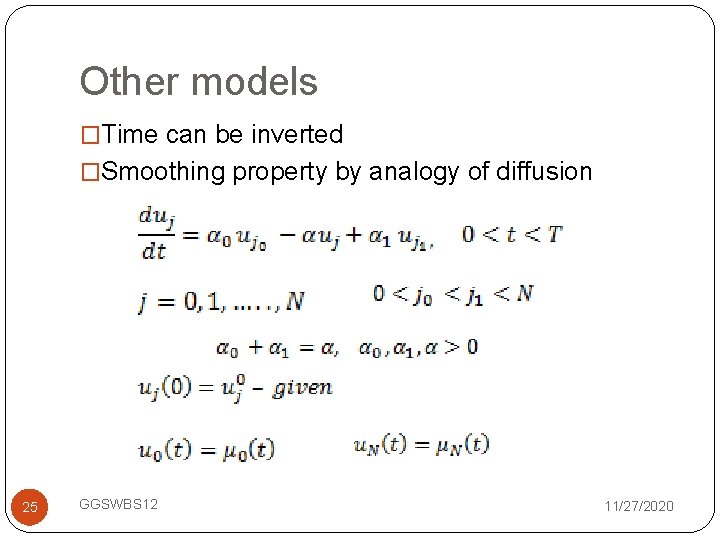 Other models

□Time can be inverted

□Smoothing property by analogy of diffusion

$\frac{du_j}{dt} = \alpha_0 u_{j_0} - \alpha u_j + \alpha_1 u_{j_1}, \quad 0 < t < T$

$j = 0, 1, \ldots\ldots, N \qquad 0 < j_0 < j_1 < N$

$\alpha_0 + \alpha_1 = \alpha, \quad \alpha_0, \alpha_1, \alpha > 0$

$u_j(0) = u_j^0 - given$

$u_0(t) = \mu_0(t) \qquad u_N(t) = \mu_N(t)$

25

GGSWBS12

11/27/2020